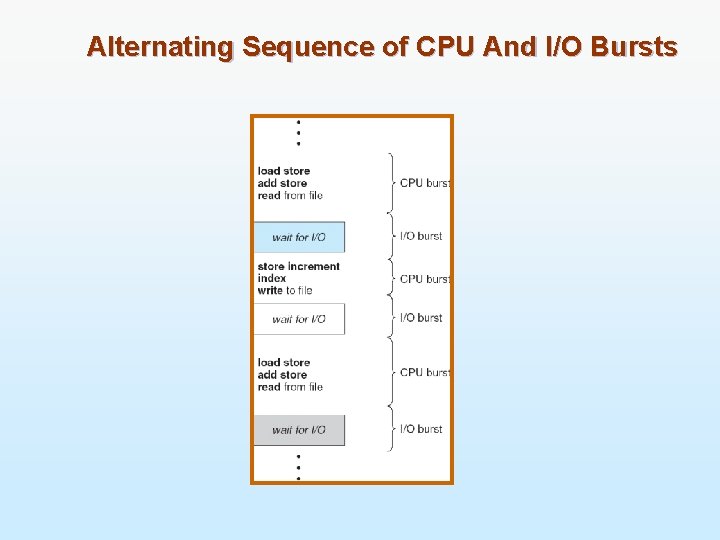 Alternating Sequence of CPU And I/O Bursts

load store
add store
read from file

CPU burst

wait for I/O

I/O burst

store increment
index
write to file

CPU burst

wait for I/O

I/O burst

load store
add store
read from file

CPU burst

wait for I/O

I/O burst